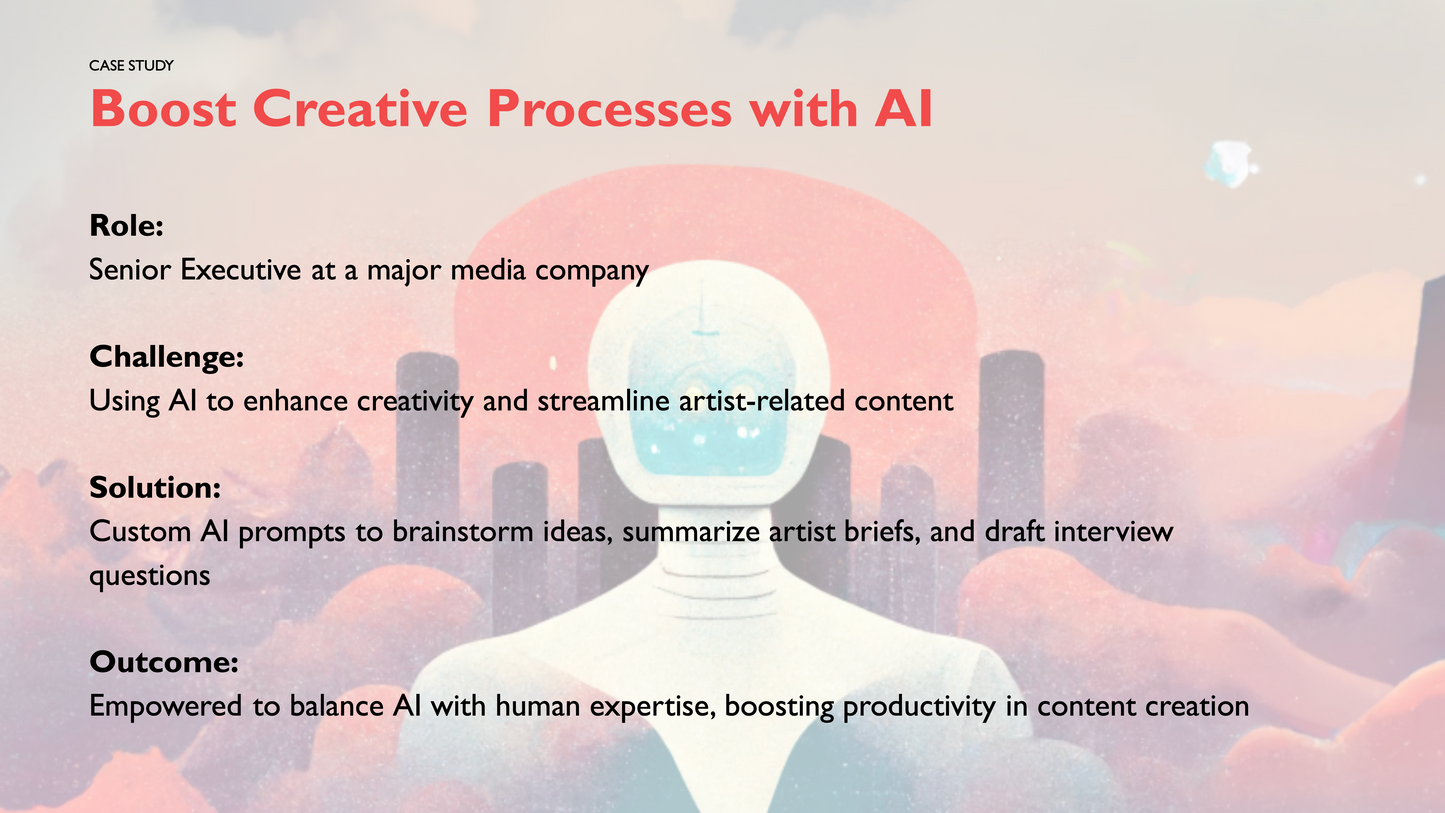 CASE STUDY
Boost Creative Processes with AI

Role:
Senior Executive at a major media company

Challenge:
Using AI to enhance creativity and streamline artist-related content

Solution:
Custom AI prompts to brainstorm ideas, summarize artist briefs, and draft interview questions

Outcome:
Empowered to balance AI with human expertise, boosting productivity in content creation